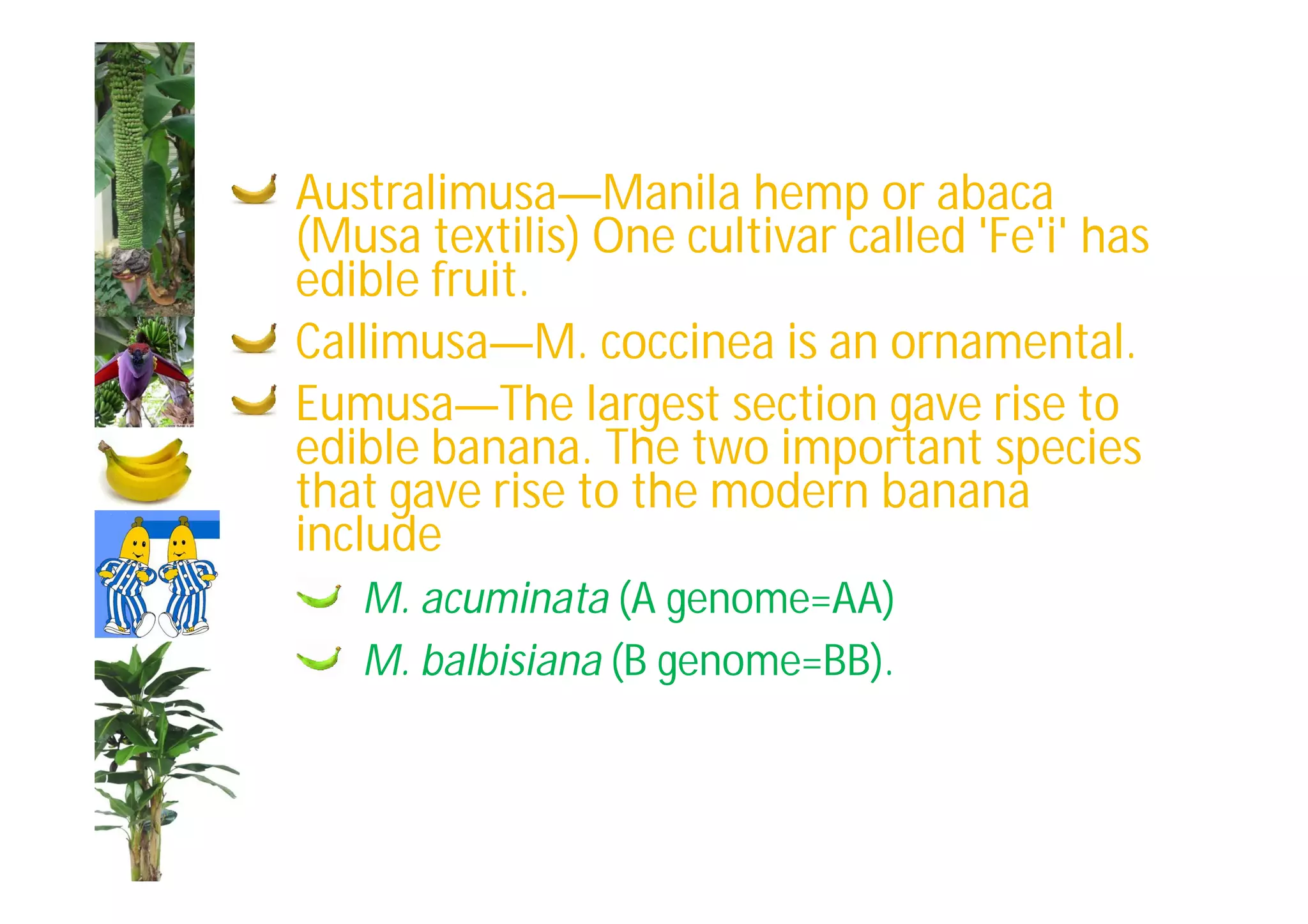 Australimusa—Manila hemp or abaca (Musa textilis) One cultivar called 'Fe'i' has edible fruit.

Callimusa—M. coccinea is an ornamental.

Eumusa—The largest section gave rise to edible banana. The two important species that gave rise to the modern banana include

M. acuminata (A genome=AA)

M. balbisiana (B genome=BB).